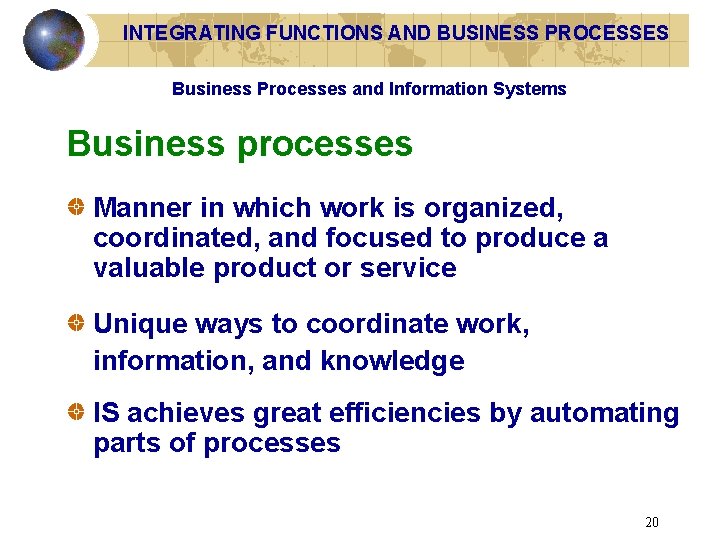 INTEGRATING FUNCTIONS AND BUSINESS PROCESSES

Business Processes and Information Systems

Business processes

Manner in which work is organized, coordinated, and focused to produce a valuable product or service

Unique ways to coordinate work, information, and knowledge

IS achieves great efficiencies by automating parts of processes

20